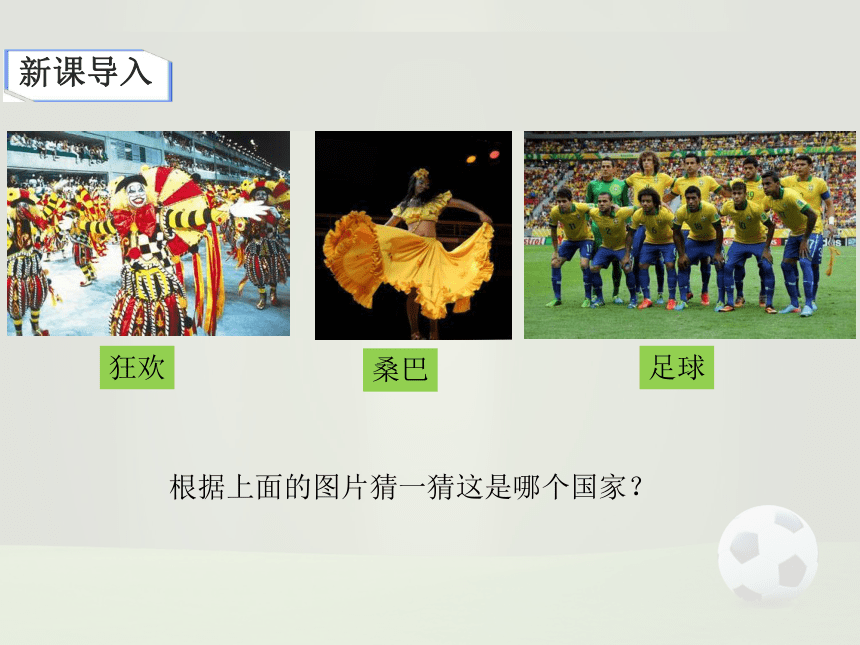 新课导入

狂欢

桑巴

足球

根据上面的图片猜一猜这是哪个国家？